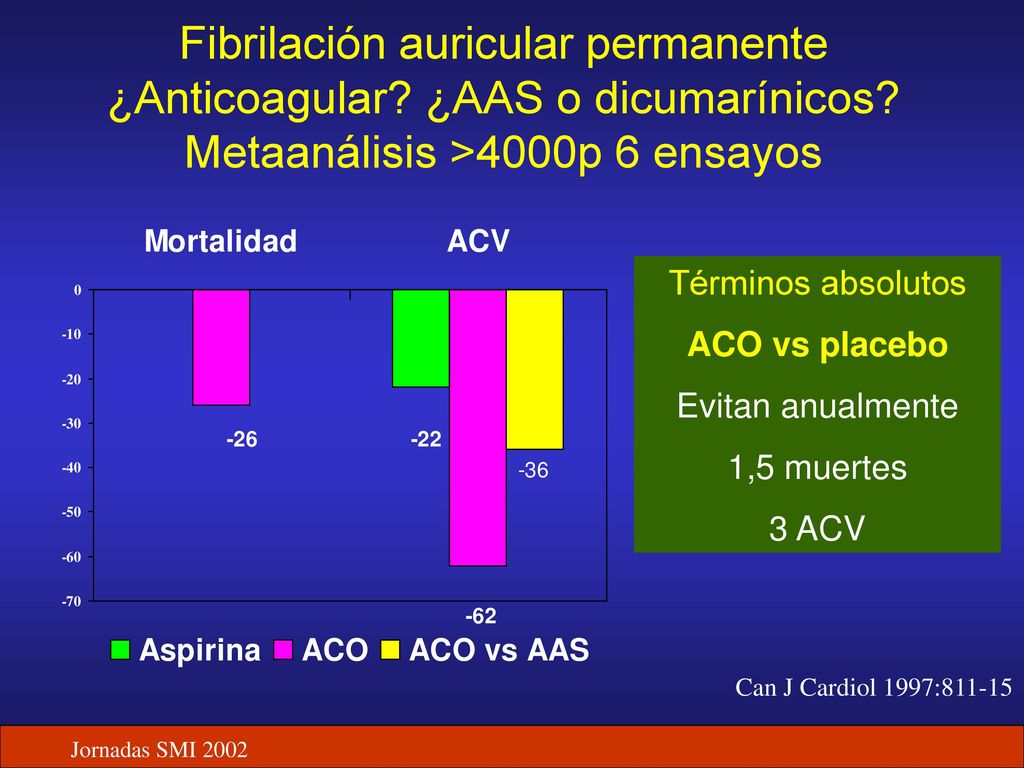 Fibrilación auricular permanente
¿Anticoagular? ¿AAS o dicumarínicos?
Metaanálisis >4000p 6 ensayos

Mortalidad

ACV

0
-10
-20
-30
-40
-50
-60
-70

-26
-22
-36
-62

Aspirina ACO ACO vs AAS

Términos absolutos
ACO vs placebo
Evitan anualmente
1,5 muertes
3 ACV

Can J Cardiol 1997:811-15

Jornadas SMI 2002